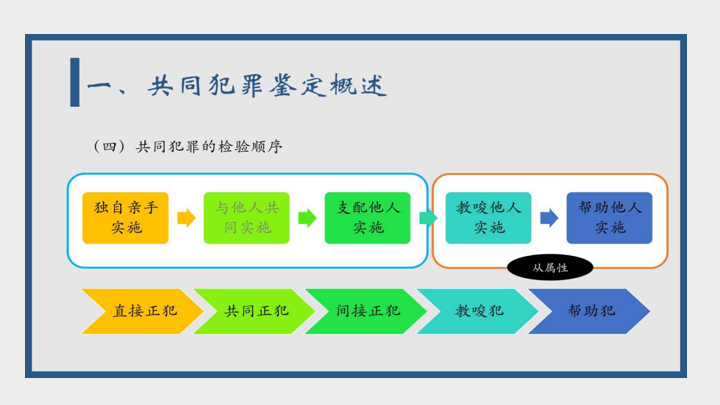 一、共同犯罪鉴定概述

（四）共同犯罪的检验顺序

独自亲手实施

与他人共同实施

支配他人实施

教唆他人实施

帮助他人实施

从属性

直接正犯

共同正犯

间接正犯

教唆犯

帮助犯